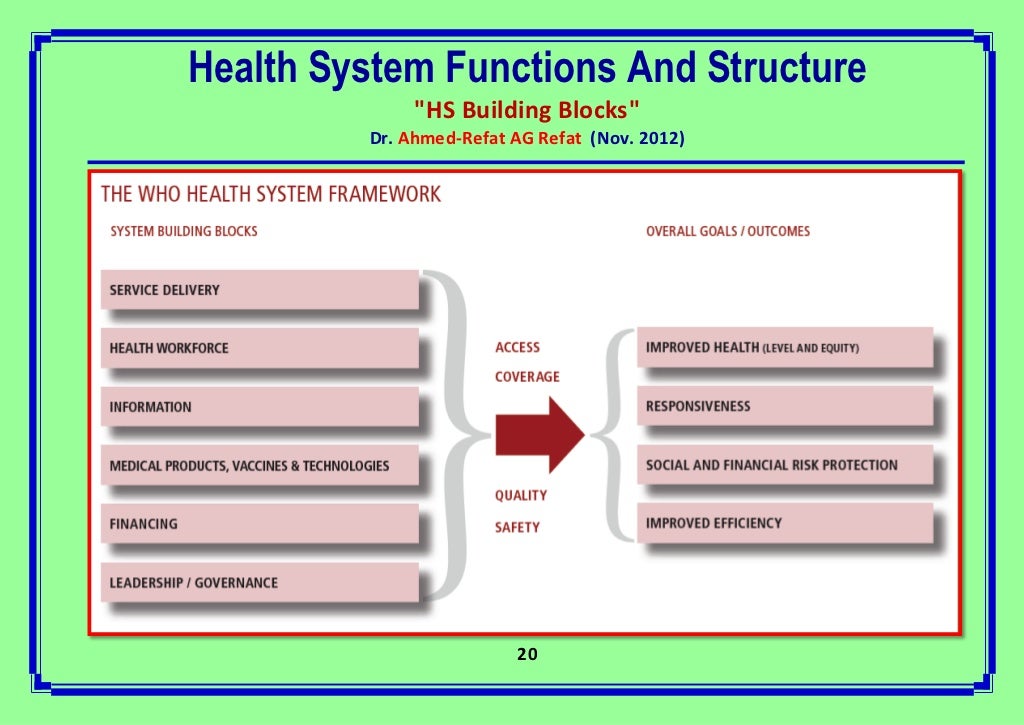 Health System Functions And Structure

"HS Building Blocks"

Dr. Ahmed-Refat AG Refat (Nov. 2012)

THE WHO HEALTH SYSTEM FRAMEWORK

SYSTEM BUILDING BLOCKS

SERVICE DELIVERY

HEALTH WORKFORCE

INFORMATION

MEDICAL PRODUCTS, VACCINES & TECHNOLOGIES

FINANCING

LEADERSHIP / GOVERNANCE

ACCESS

COVERAGE

QUALITY

SAFETY

OVERALL GOALS / OUTCOMES

IMPROVED HEALTH (LEVEL AND EQUITY)

RESPONSIVENESS

SOCIAL AND FINANCIAL RISK PROTECTION

IMPROVED EFFICIENCY

20